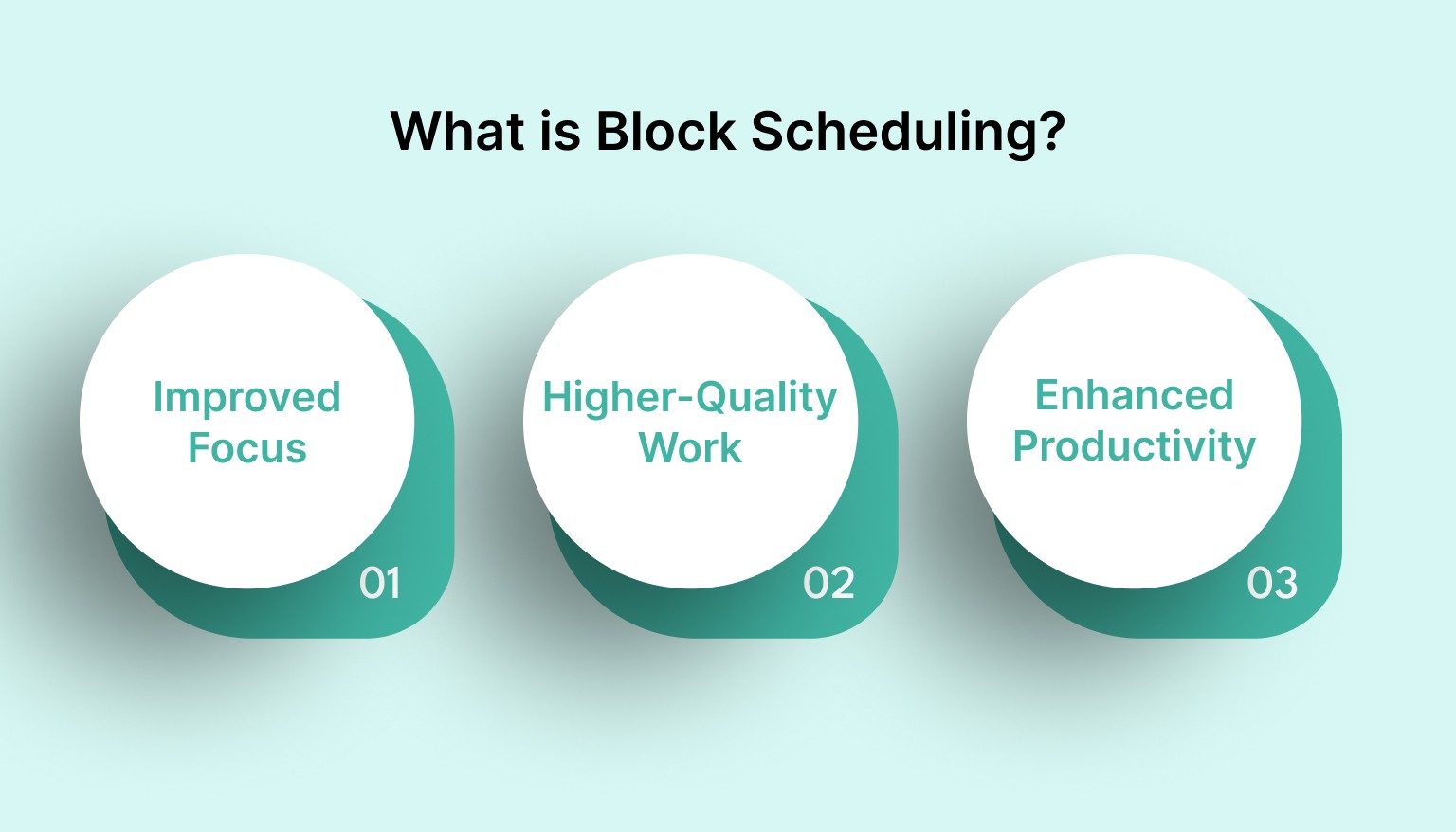 What is Block Scheduling?

Improved Focus

01

Higher-Quality Work

02

Enhanced Productivity

03